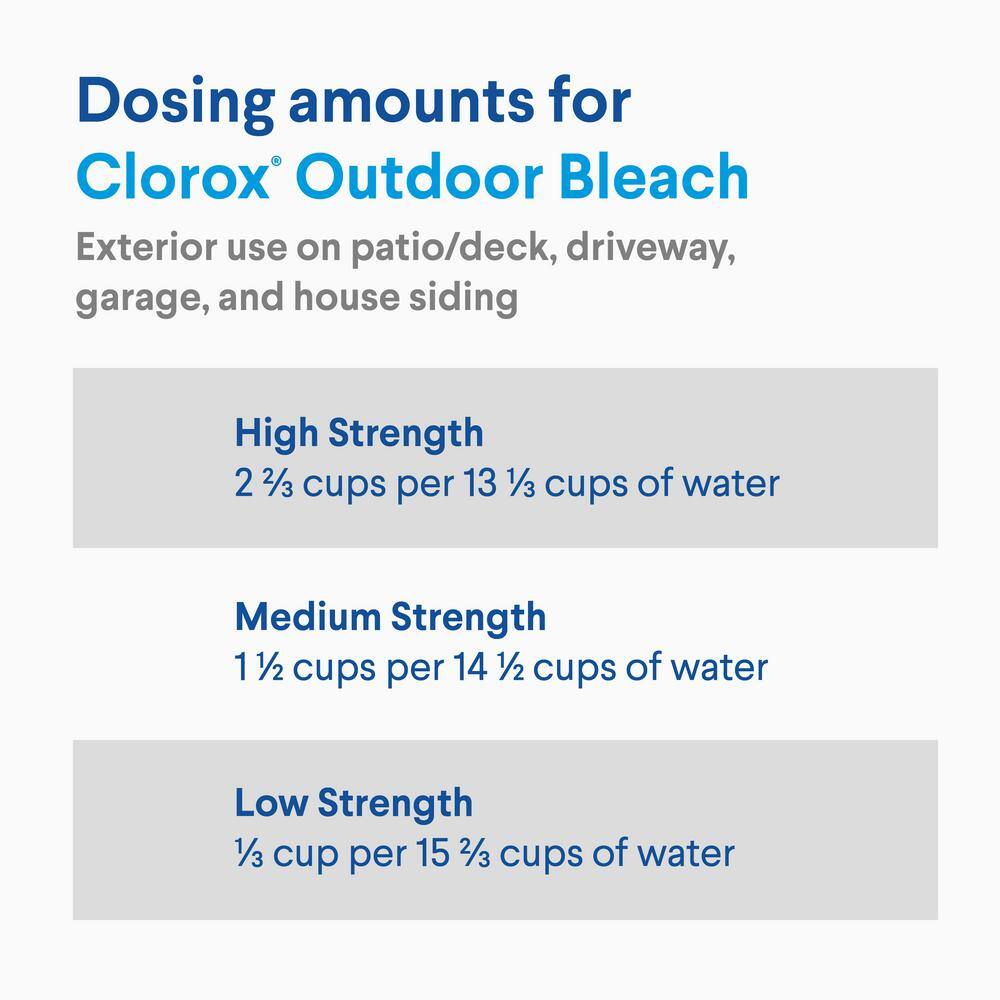 Dosing amounts for
Clorox® Outdoor Bleach

Exterior use on patio/deck, driveway, garage, and house siding

High Strength
2 ⅔ cups per 13 ⅓ cups of water

Medium Strength
1 ½ cups per 14 ½ cups of water

Low Strength
⅓ cup per 15 ⅔ cups of water